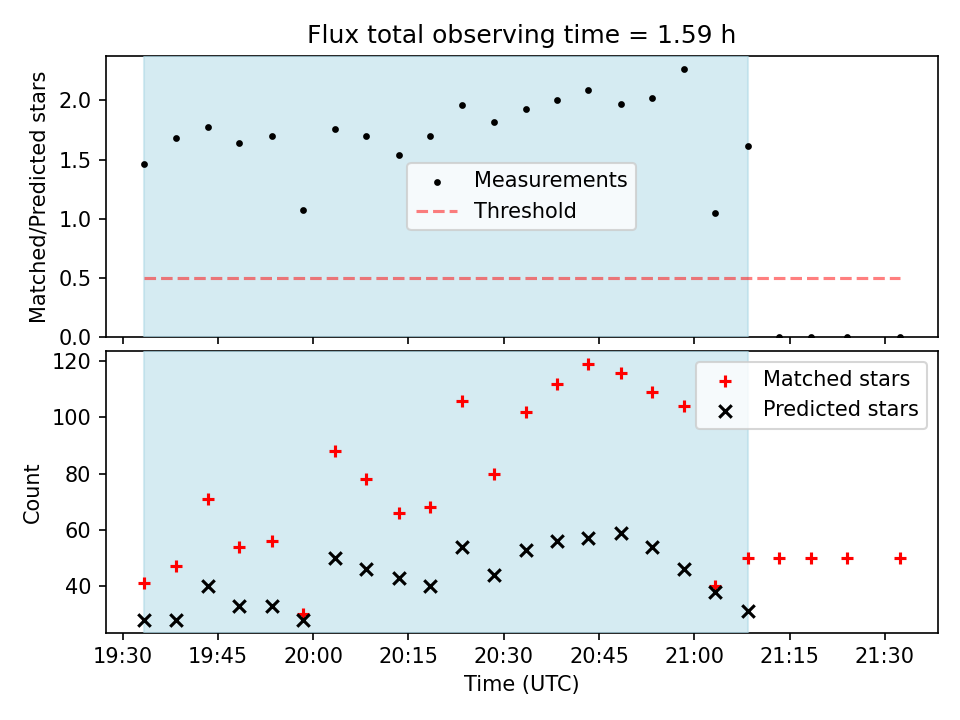 Flux total observing time = 1.59 h

Matched/Predicted stars

2.0
1.5
1.0
0.5
0.0

Measurements
Threshold

Count

120
100
80
60
40

Matched stars
Predicted stars

19:30 19:45 20:00 20:15 20:30 20:45 21:00 21:15 21:30

Time (UTC)